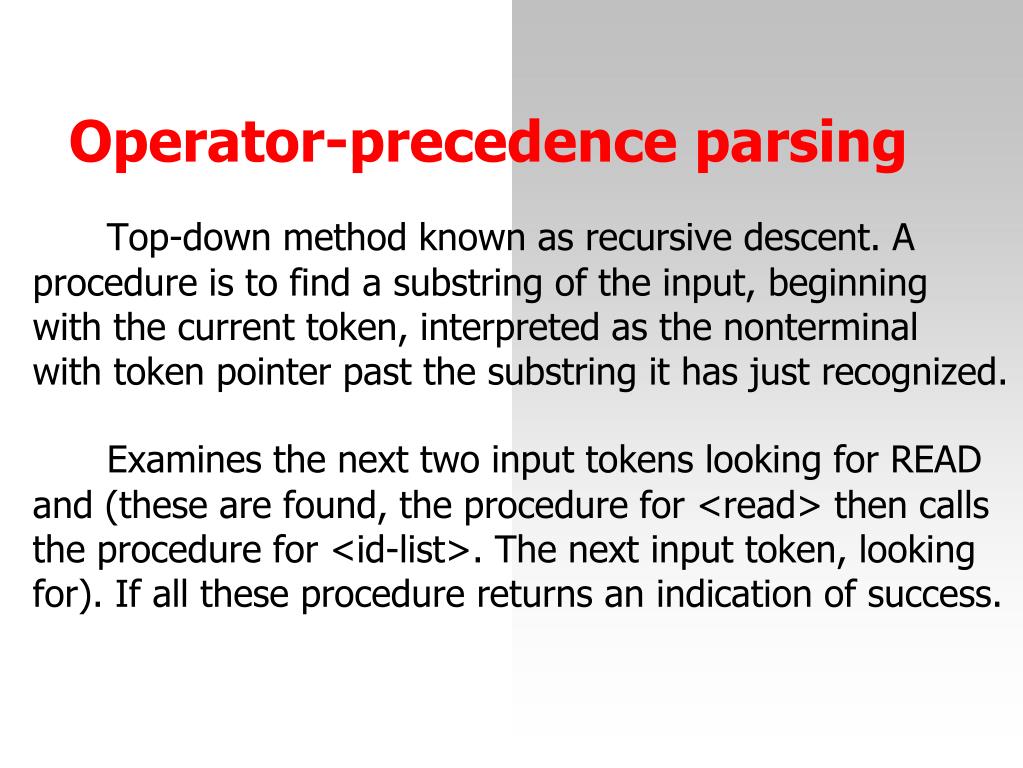 Operator-precedence parsing

Top-down method known as recursive descent. A procedure is to find a substring of the input, beginning with the current token, interpreted as the nonterminal with token pointer past the substring it has just recognized.

Examines the next two input tokens looking for READ and (these are found, the procedure for <read> then calls the procedure for <id-list>. The next input token, looking for). If all these procedure returns an indication of success.